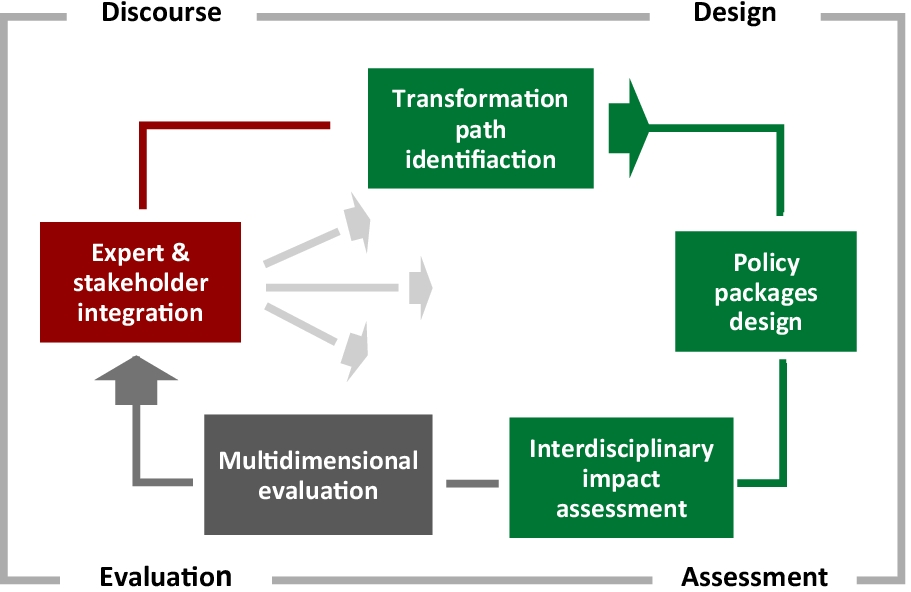 Discourse

Design

Transformation path identifiaction

Expert & stakeholder integration

Policy packages design

Multidimensional evaluation

Interdisciplinary impact assessment

Evaluation

Assessment